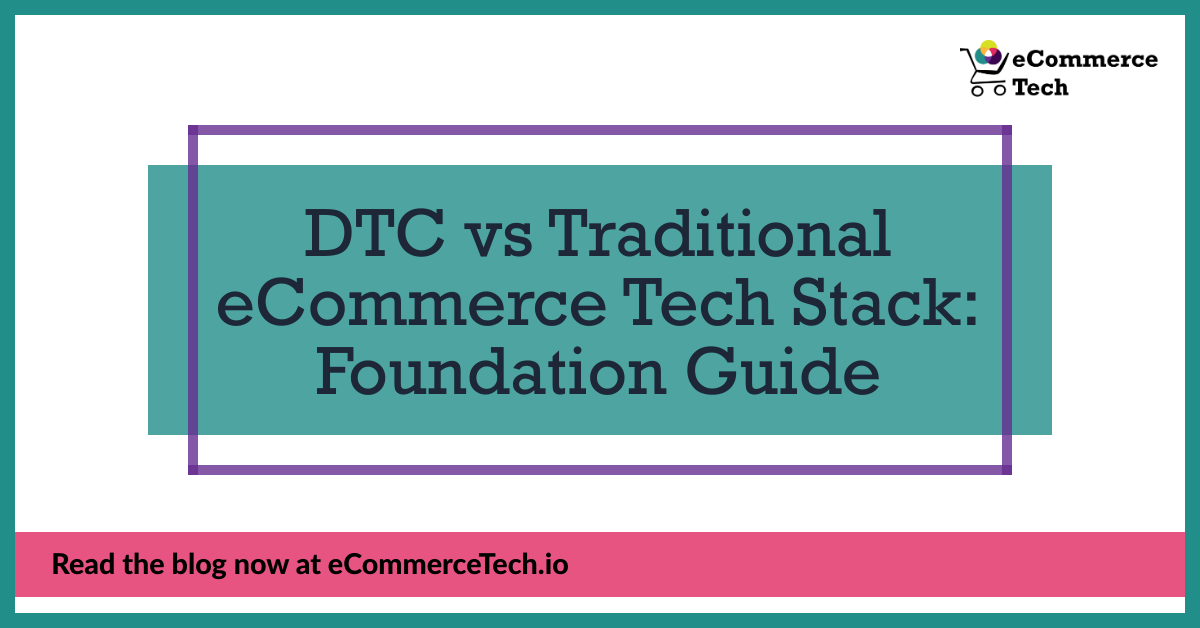 eCommerce Tech

DTC vs Traditional eCommerce Tech Stack: Foundation Guide

Read the blog now at eCommerceTech.io